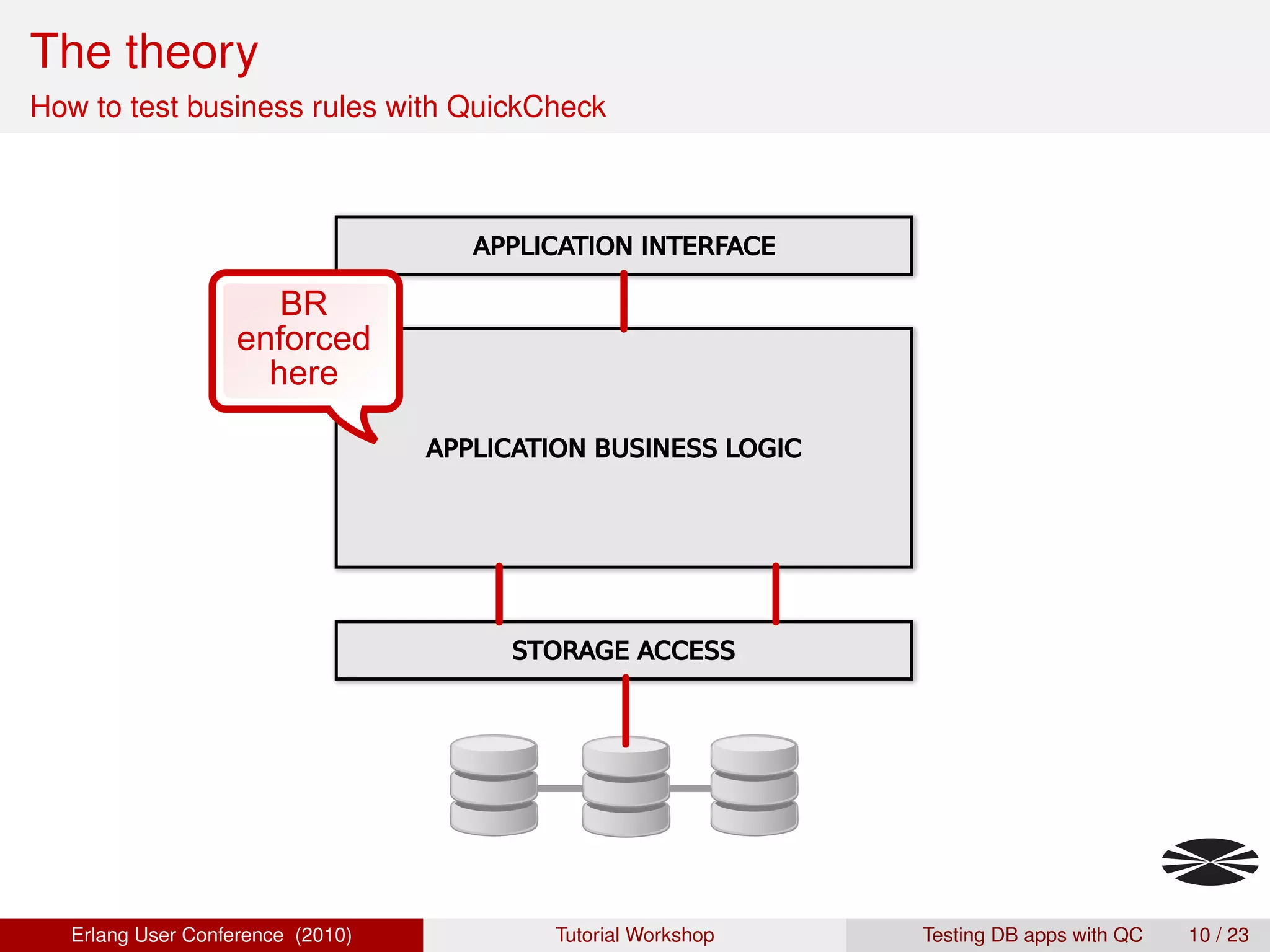 The theory
How to test business rules with QuickCheck

APPLICATION INTERFACE

BR enforced here

APPLICATION BUSINESS LOGIC

STORAGE ACCESS

Erlang User Conference (2010)
Tutorial Workshop
Testing DB apps with QC
10 / 23